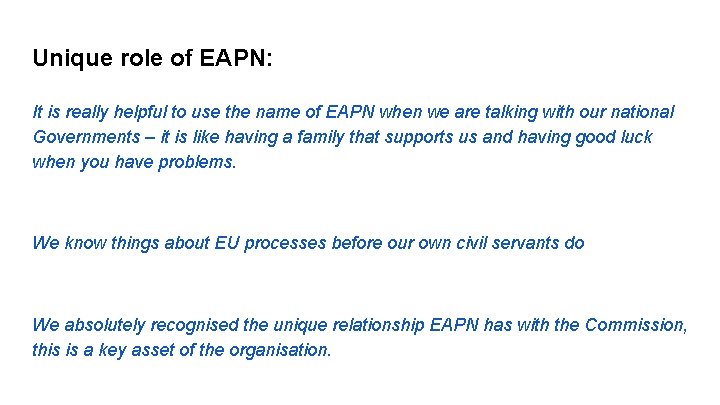 Unique role of EAPN:

It is really helpful to use the name of EAPN when we are talking with our national Governments – it is like having a family that supports us and having good luck when you have problems.

We know things about EU processes before our own civil servants do

We absolutely recognised the unique relationship EAPN has with the Commission, this is a key asset of the organisation.